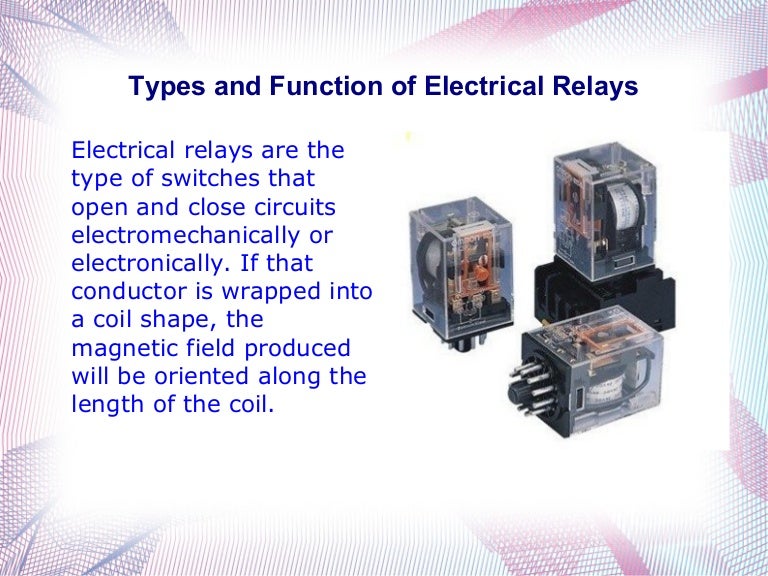 Types and Function of Electrical Relays

Electrical relays are the type of switches that open and close circuits electromechanically or electronically. If that conductor is wrapped into a coil shape, the magnetic field produced will be oriented along the length of the coil.